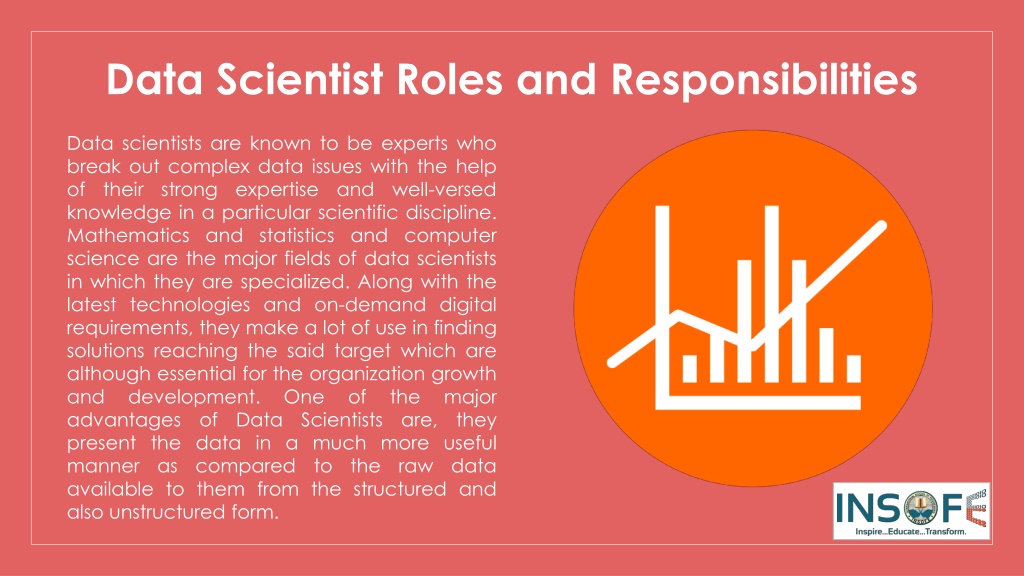 Data Scientist Roles and Responsibilities

Data scientists are known to be experts who break out complex data issues with the help of their strong expertise and well-versed knowledge in a particular scientific discipline. Mathematics and statistics and computer science are the major fields of data scientists in which they are specialized. Along with the latest technologies and on-demand digital requirements, they make a lot of use in finding solutions reaching the said target which are although essential for the organization growth and development. One of the major advantages of Data Scientists are, they present the data in a much more useful manner as compared to the raw data available to them from the structured and also unstructured form.

INSOFE
Inspire...Educate...Transform.